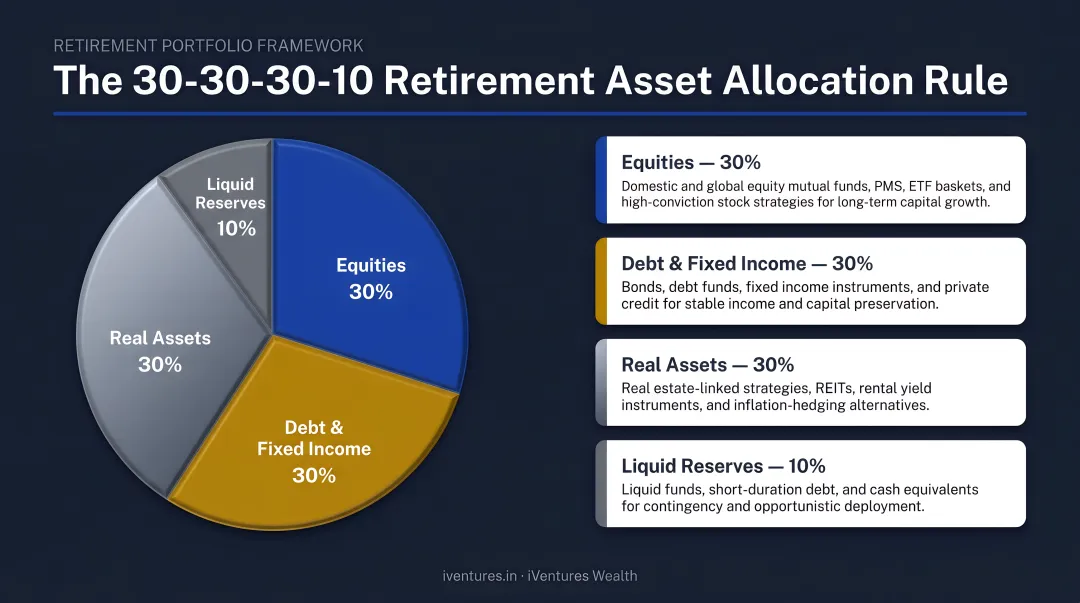 RETIREMENT PORTFOLIO FRAMEWORK

The 30-30-30-10 Retirement Asset Allocation Rule

Liquid Reserves 10%

Equities 30%

Real Assets 30%

Debt & Fixed Income 30%

Equities — 30%
Domestic and global equity mutual funds, PMS, ETF baskets, and high-conviction stock strategies for long-term capital growth.

Debt & Fixed Income — 30%
Bonds, debt funds, fixed income instruments, and private credit for stable income and capital preservation.

Real Assets — 30%
Real estate-linked strategies, REITs, rental yield instruments, and inflation-hedging alternatives.

Liquid Reserves — 10%
Liquid funds, short-duration debt, and cash equivalents for contingency and opportunistic deployment.

iventures.in · iVentures Wealth